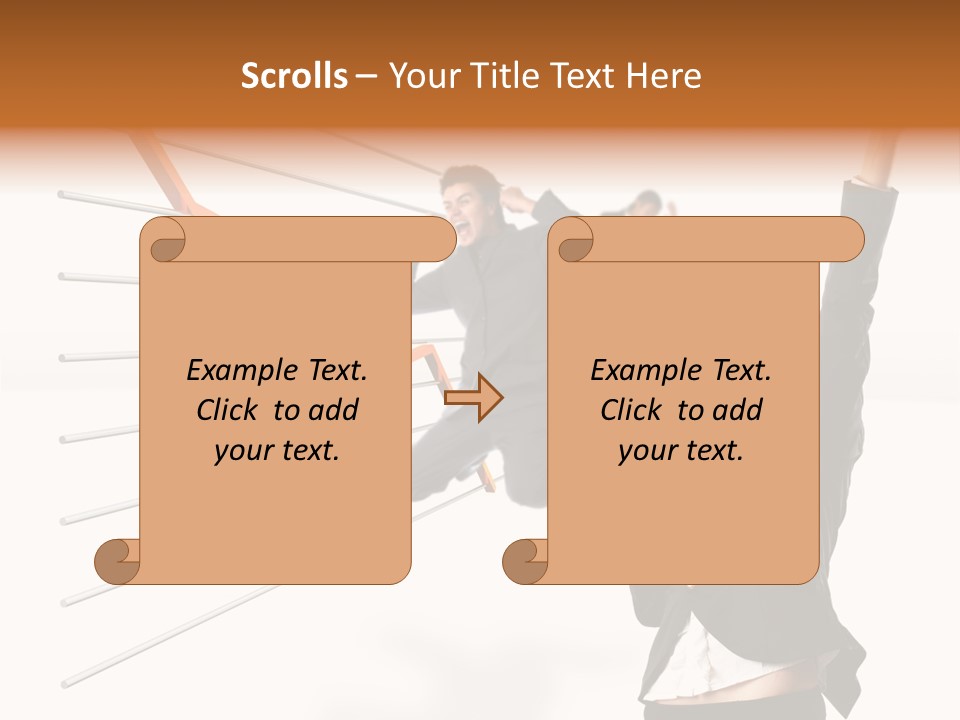 Scrolls – Your Title Text Here

Example Text. Click to add your text.

Example Text. Click to add your text.